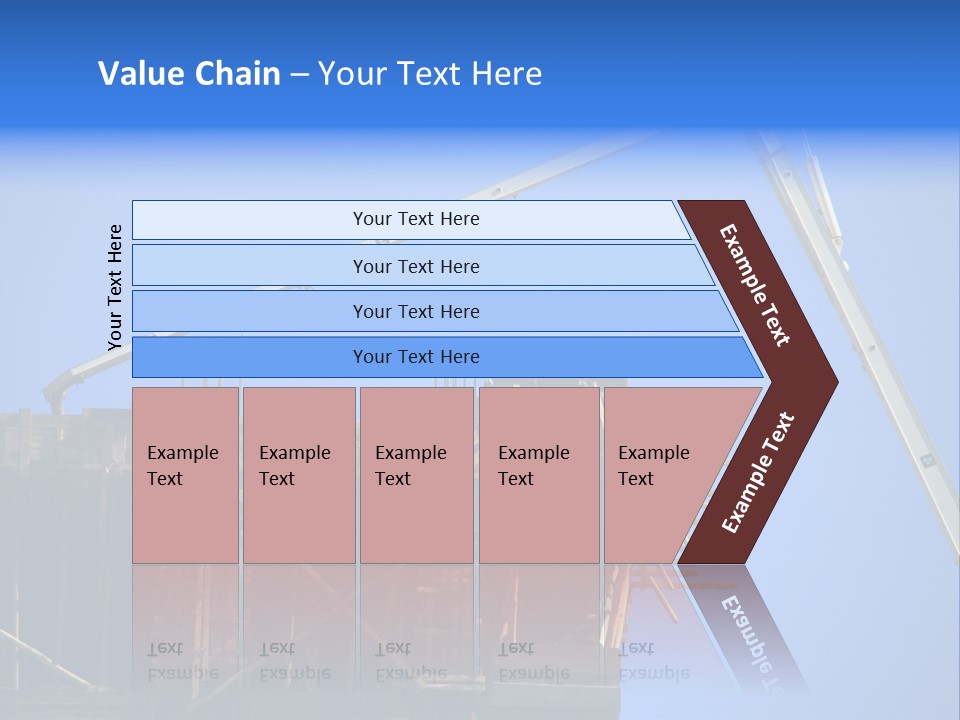 Value Chain – Your Text Here

Your Text Here

Your Text Here

Your Text Here

Your Text Here

Your Text Here

Example Text

Example Text

Example Text

Example Text

Example Text

Example Text

Example Text